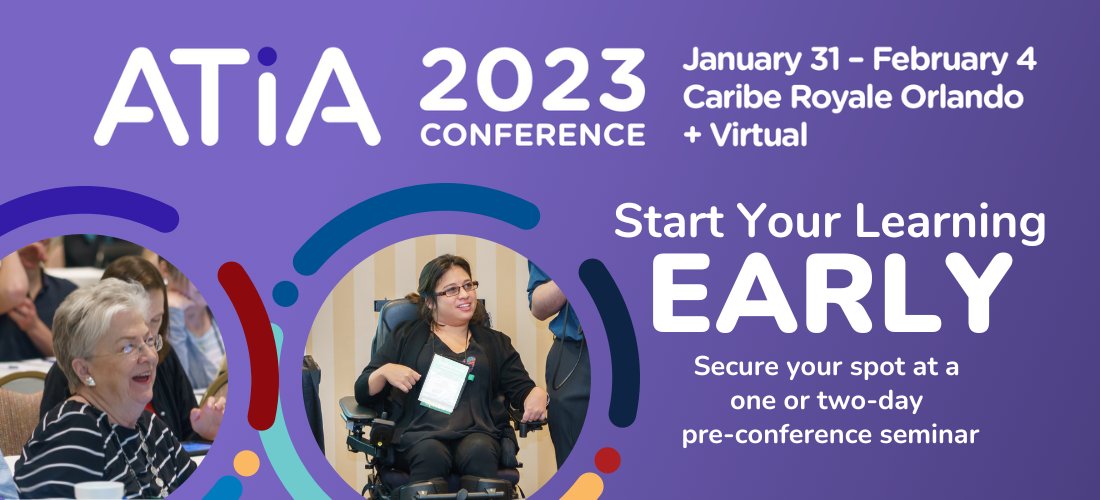 ATiA 2023 CONFERENCE

January 31 – February 4
Caribe Royale Orlando
+ Virtual

Start Your Learning
EARLY

Secure your spot at a one or two-day pre-conference seminar